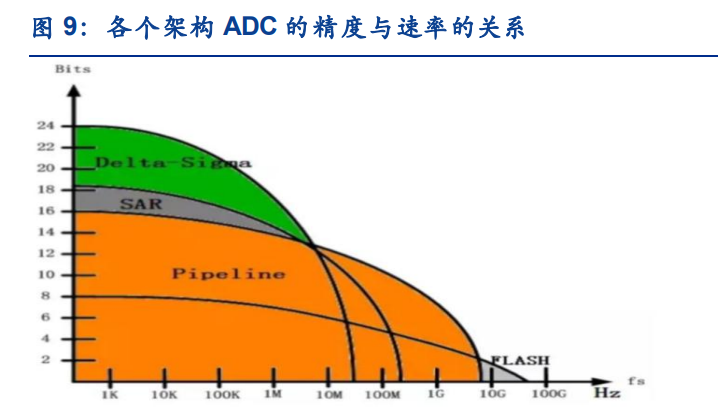 图 9：各个架构 ADC 的精度与速率的关系

Bits

24
22
20
18
16
14
12
10
8
6
4
2

Delta-Sigma
SAR
Pipeline
FLASH

1K
10K
100K
1M
10M
100M
1G
10G
100G

fs
Hz